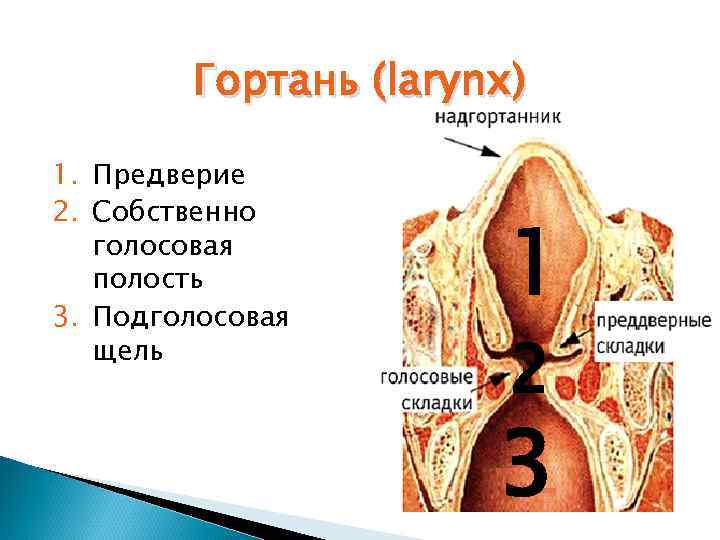 Гортань (larynx)

1. Предверие
2. Собственно голосовая полость
3. Подголосовая щель

надгортанник

1

преддверные складки

2

голосовые складки

3